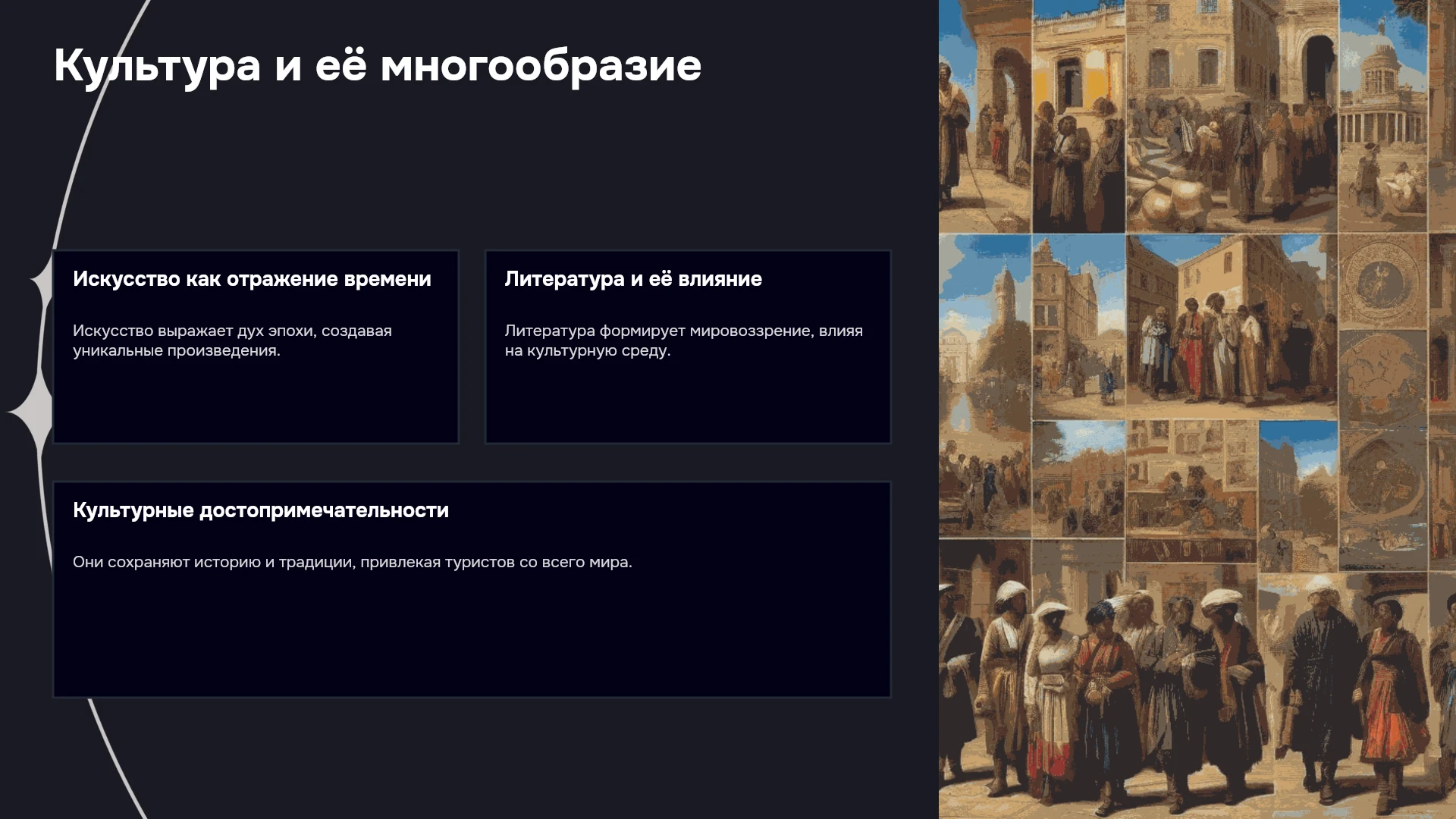 Культура и её многообразие

Искусство как отражение времени

Искусство выражает дух эпохи, создавая уникальные произведения.

Литература и её влияние

Литература формирует мировоззрение, влияя на культурную среду.

Культурные достопримечательности

Они сохраняют историю и традиции, привлекая туристов со всего мира.